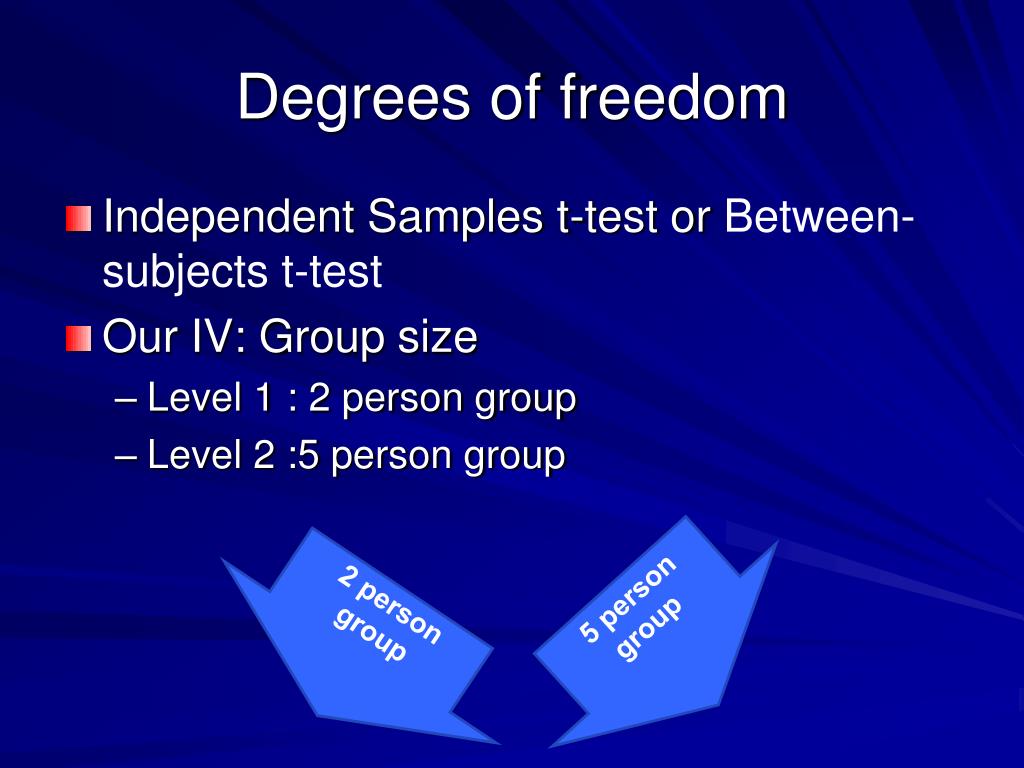 Degrees of freedom

Independent Samples t-test or Between-subjects t-test

Our IV: Group size

– Level 1 : 2 person group

– Level 2 :5 person group

2 person group

5 person group